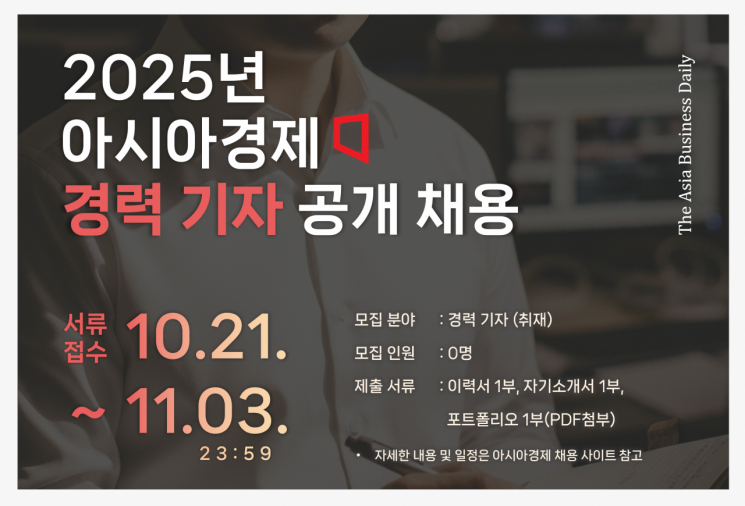 2025년
아시아경제
경력 기자 공개 채용

The Asia Business Daily

서류 접수 10.21. ~ 11.03. 23:59

모집 분야 : 경력 기자 (취재)
모집 인원 : 0명
제출 서류 : 이력서 1부, 자기소개서 1부, 포트폴리오 1부(PDF첨부)

• 자세한 내용 및 일정은 아시아경제 채용 사이트 참고